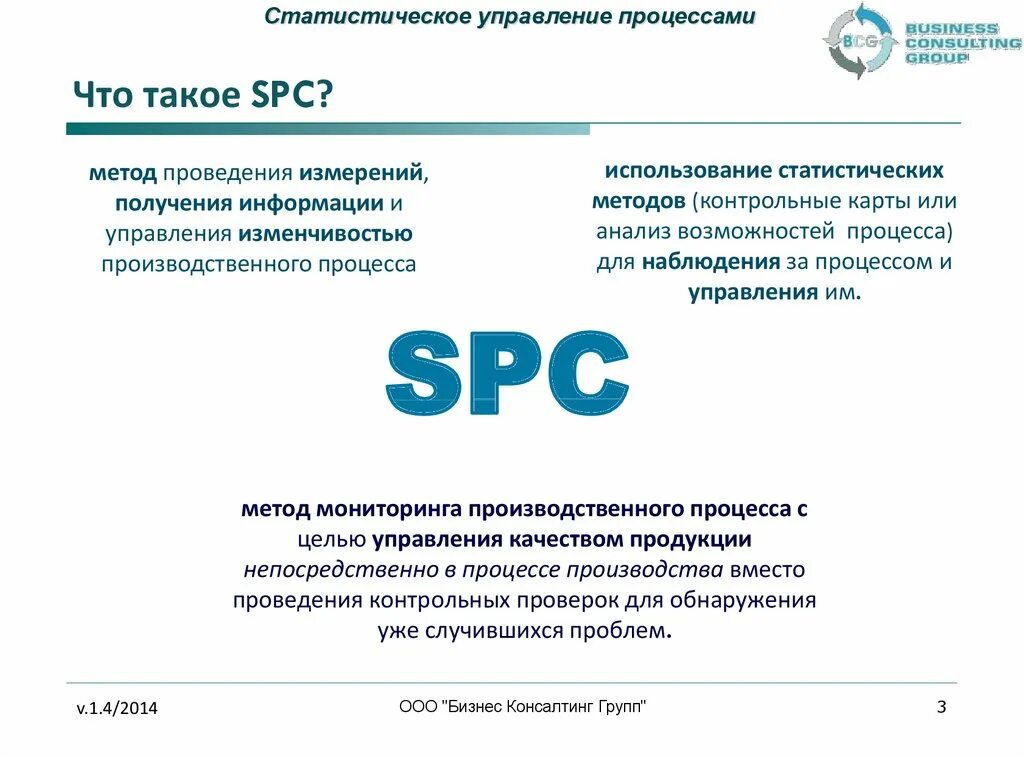 Статистическое управление процессами

BCG BUSINESS CONSULTING GROUP

Что такое SPC?

метод проведения измерений, получения информации и управления изменчивостью производственного процесса

использование статистических методов (контрольные карты или анализ возможностей процесса) для наблюдения за процессом и управления им.

SPC

метод мониторинга производственного процесса с целью управления качеством продукции непосредственно в процессе производства вместо проведения контрольных проверок для обнаружения уже случившихся проблем.

v.1.4/2014

ООО "Бизнес Консалтинг Групп"

3